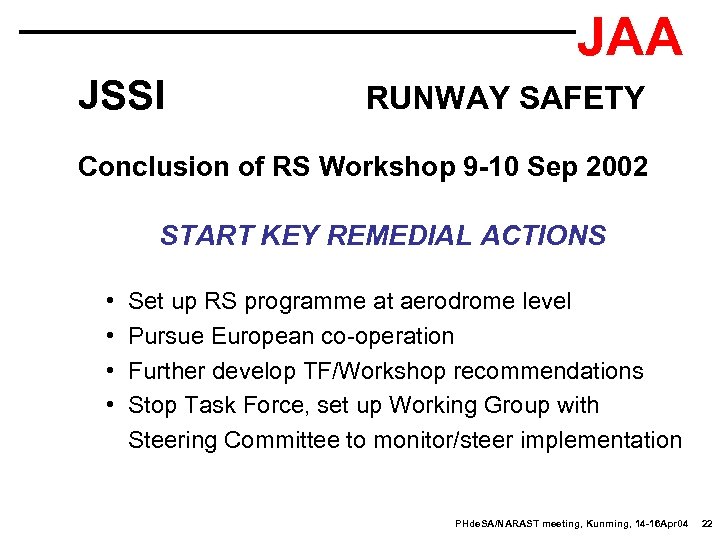 JAA

JSSI RUNWAY SAFETY

Conclusion of RS Workshop 9-10 Sep 2002

START KEY REMEDIAL ACTIONS

• Set up RS programme at aerodrome level
• Pursue European co-operation
• Further develop TF/Workshop recommendations
• Stop Task Force, set up Working Group with Steering Committee to monitor/steer implementation

PHdeSA/NARAST meeting, Kunming, 14-16Apr04 22